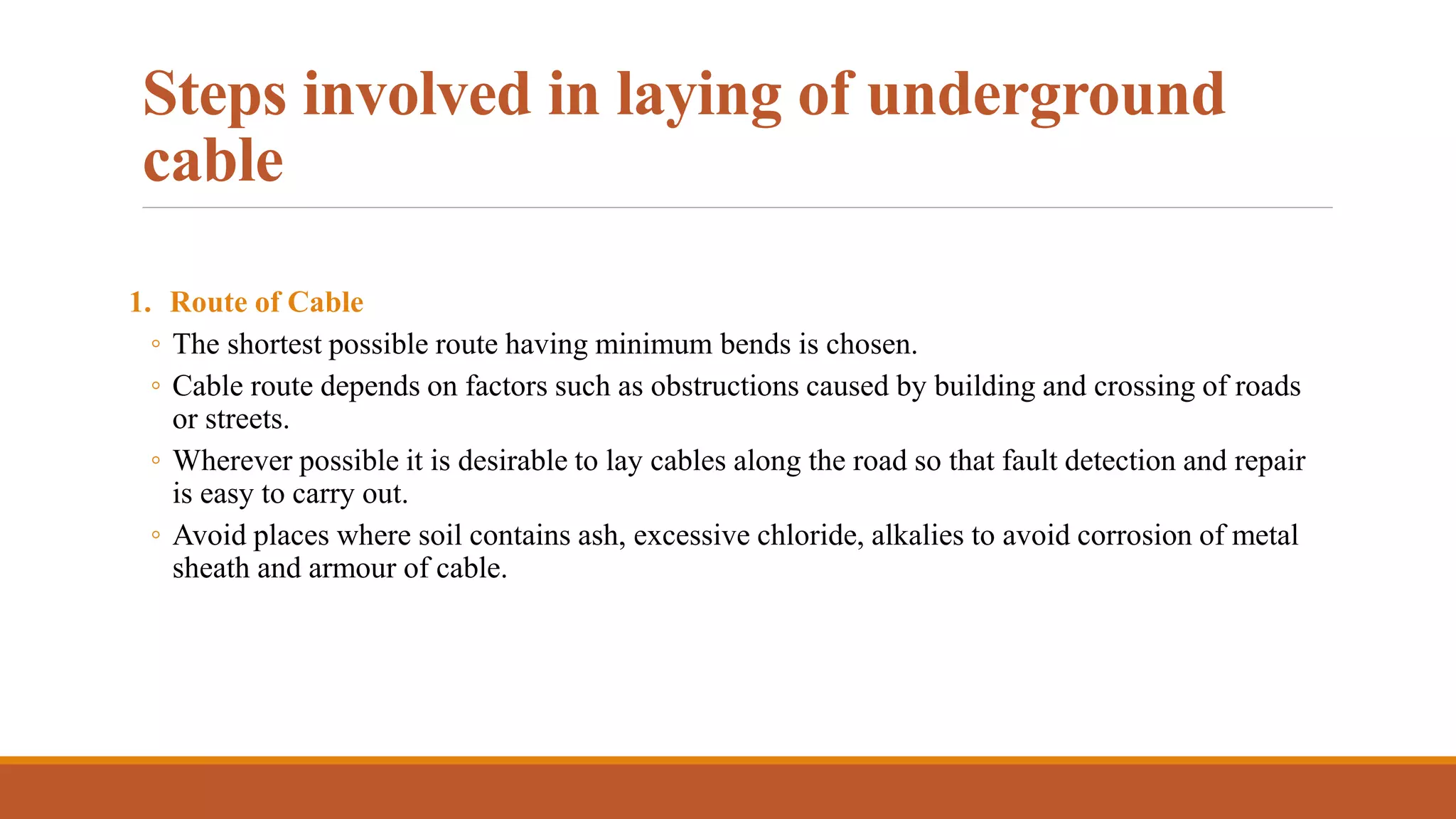 Steps involved in laying of underground cable

1. Route of Cable

◦ The shortest possible route having minimum bends is chosen.
◦ Cable route depends on factors such as obstructions caused by building and crossing of roads or streets.
◦ Wherever possible it is desirable to lay cables along the road so that fault detection and repair is easy to carry out.
◦ Avoid places where soil contains ash, excessive chloride, alkalies to avoid corrosion of metal sheath and armour of cable.